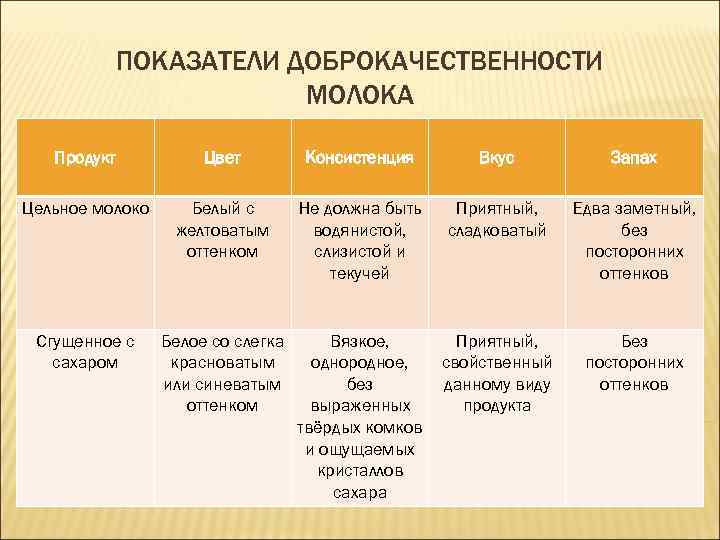 ПОКАЗАТЕЛИ ДОБРОКАЧЕСТВЕННОСТИ МОЛОКА

| Продукт | Цвет | Консистенция | Вкус | Запах |
|---|---|---|---|---|
| Цельное молоко | Белый с желтоватым оттенком | Не должна быть водянистой, слизистой и текучей | Приятный, сладковатый | Едва заметный, без посторонних оттенков |
| Сгущенное с сахаром | Белое со слегка красноватым или синеватым оттенком | Вязкое, однородное, без выраженных твёрдых комков и ощущаемых кристаллов сахара | Приятный, свойственный данному виду продукта | Без посторонних оттенков |